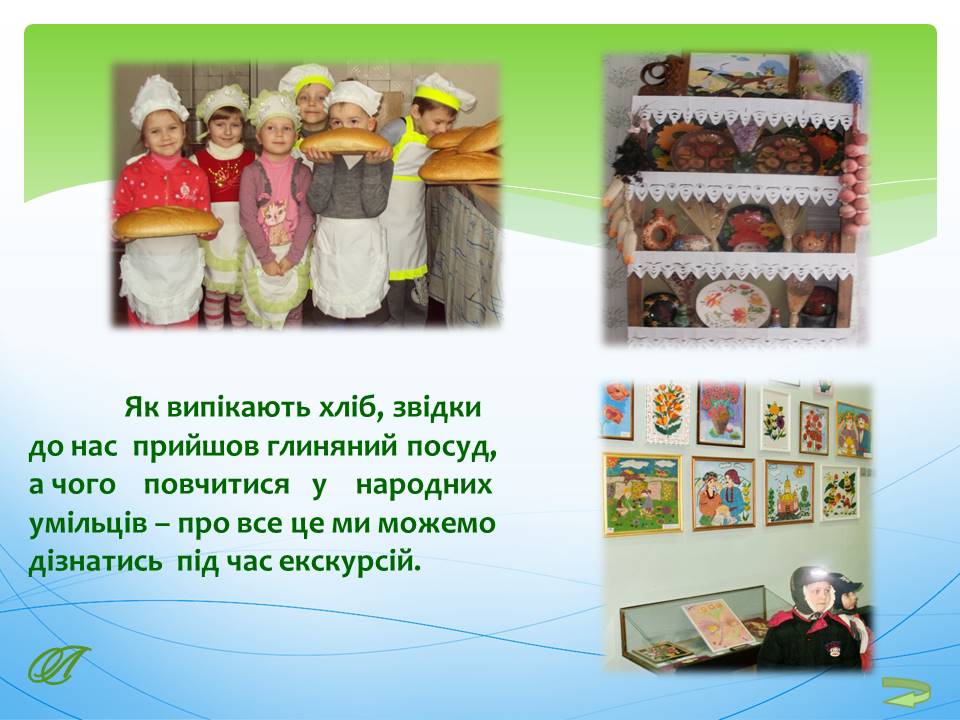 Як випікають хліб, звідки до нас прийшов глиняний посуд, а чого повчитися у народних умільців – про все це ми можемо дізнатись під час екскурсій.